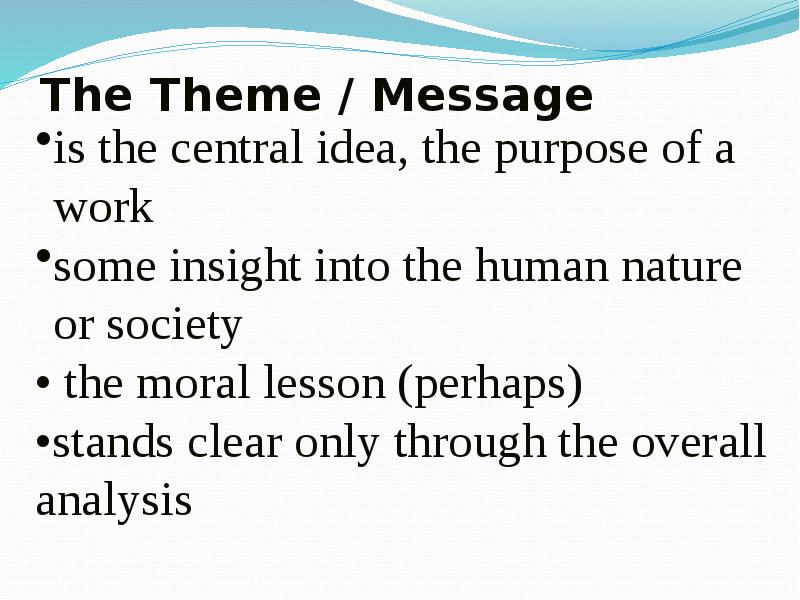 The Theme / Message

•is the central idea, the purpose of a work

•some insight into the human nature or society

• the moral lesson (perhaps)

•stands clear only through the overall analysis